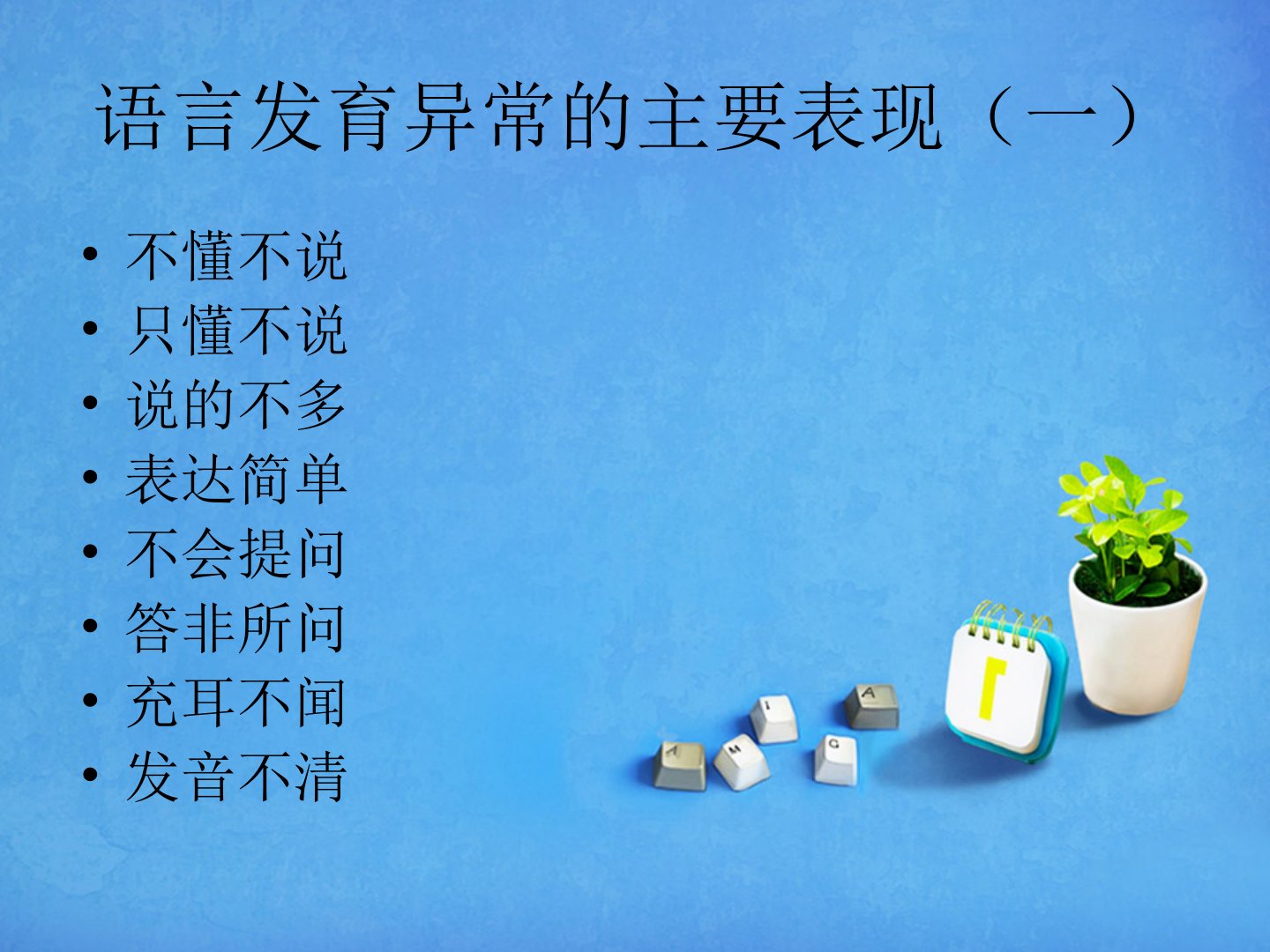 语言发育异常的主要表现（一）

• 不懂不说
• 只懂不说
• 说的不多
• 表达简单
• 不会提问
• 答非所问
• 充耳不闻
• 发音不清

A M I G A

1